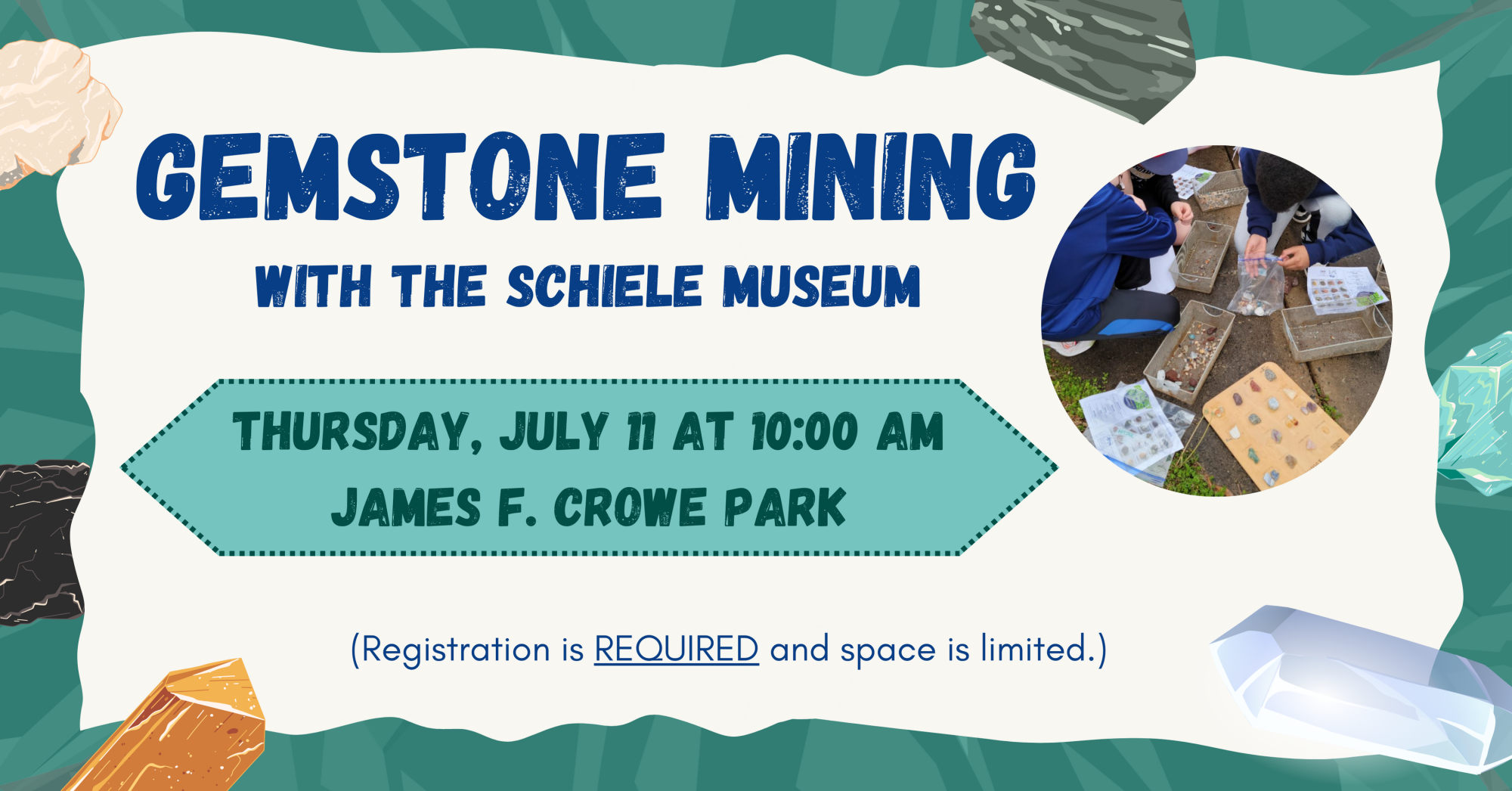 GEMSTONE MINING
WITH THE SCHIELE MUSEUM

THURSDAY, JULY 11 AT 10:00 AM
JAMES F. CROWE PARK

(Registration is REQUIRED and space is limited.)